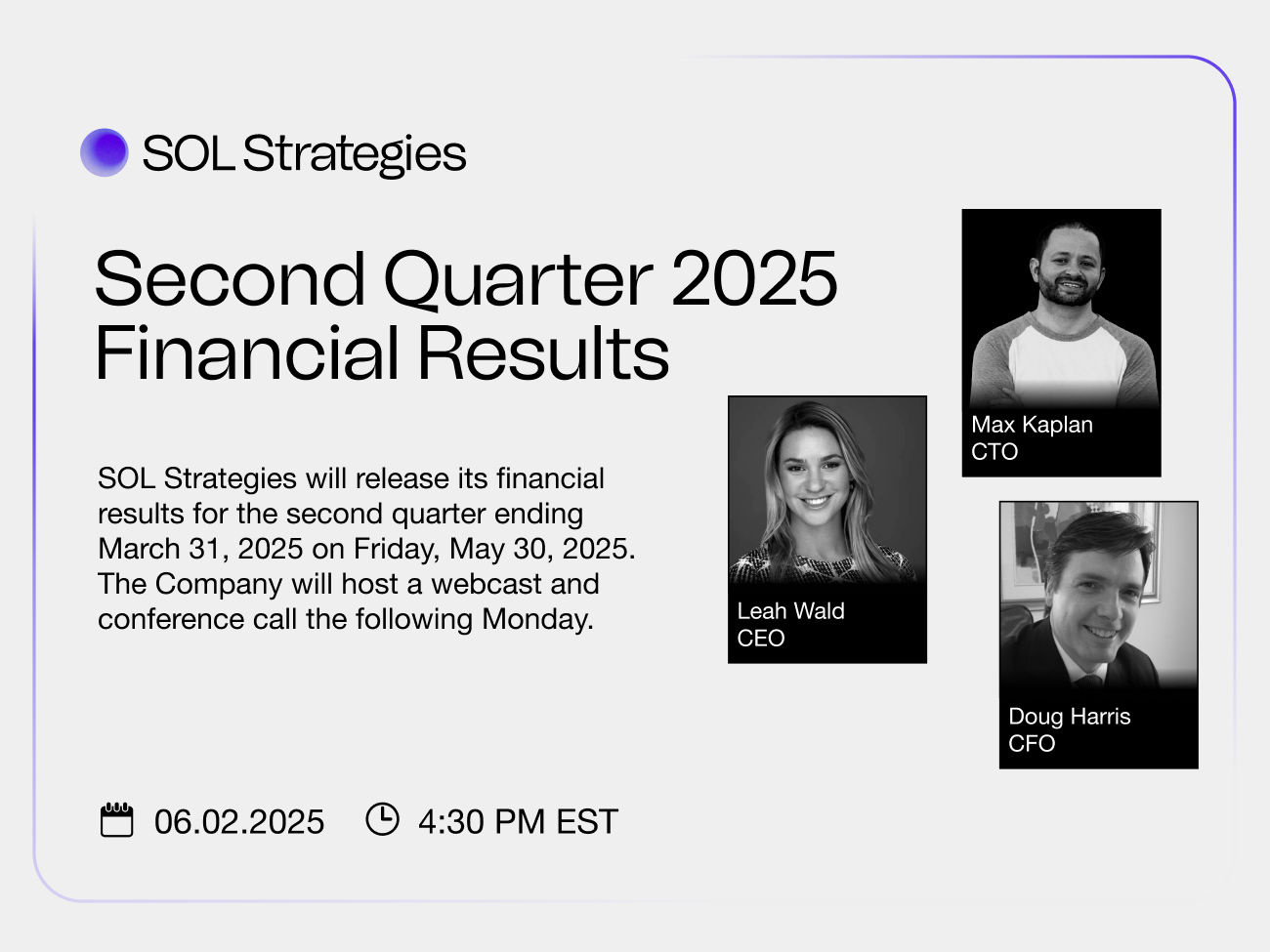 SOL Strategies

Second Quarter 2025 Financial Results

SOL Strategies will release its financial results for the second quarter ending March 31, 2025 on Friday, May 30, 2025. The Company will host a webcast and conference call the following Monday.

Max Kaplan
CTO

Leah Wald
CEO

Doug Harris
CFO

06.02.2025 4:30 PM EST